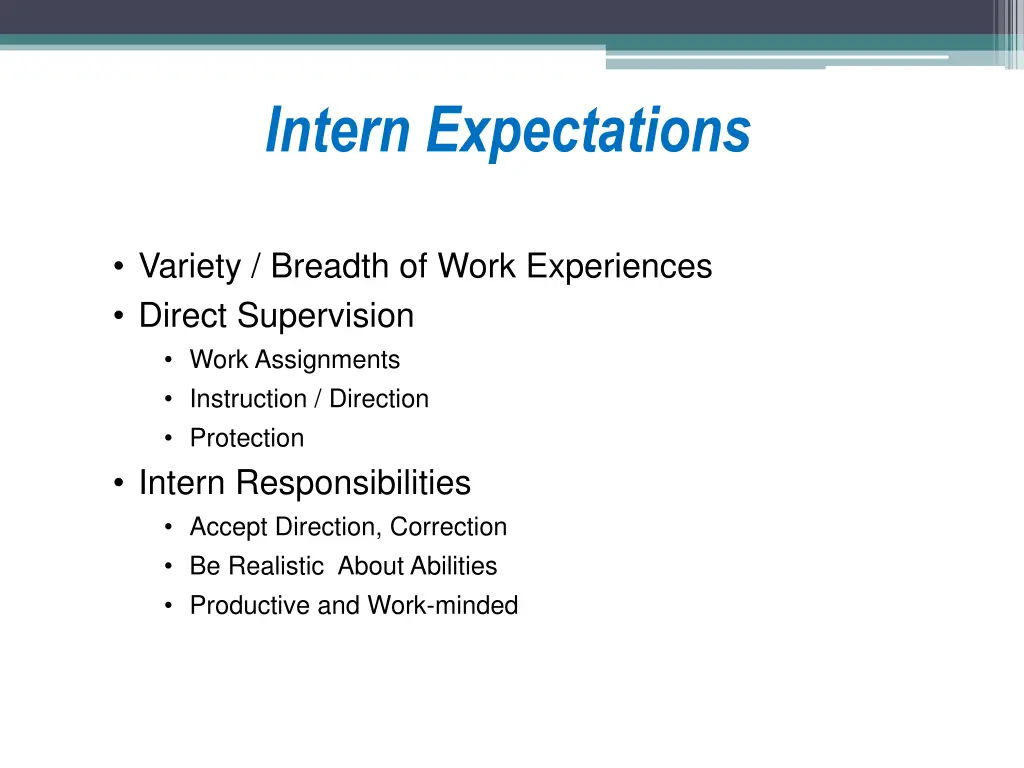 Intern Expectations

• Variety / Breadth of Work Experiences
• Direct Supervision
  • Work Assignments
  • Instruction / Direction
  • Protection
• Intern Responsibilities
  • Accept Direction, Correction
  • Be Realistic  About Abilities
  • Productive and Work-minded